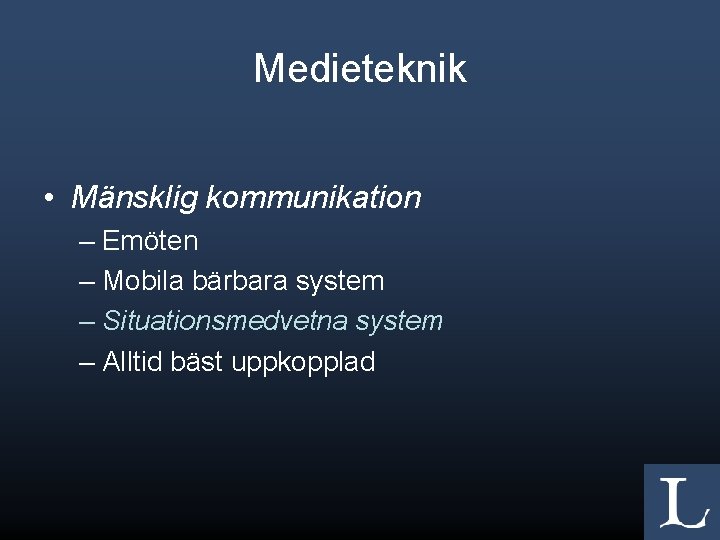 Medieteknik

• Mänsklig kommunikation
– Emöten
– Mobila bärbara system
– Situationsmedvetna system
– Alltid bäst uppkopplad

L